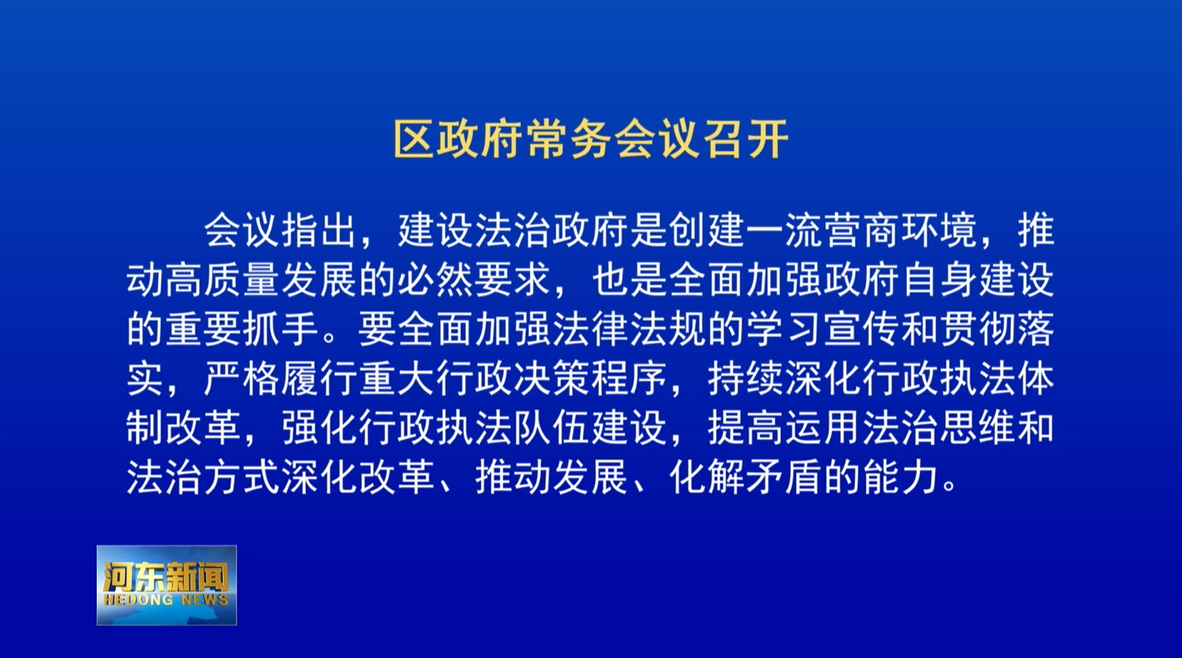 区政府常务会议召开

会议指出，建设法治政府是创建一流营商环境，推动高质量发展的必然要求，也是全面加强政府自身建设的重要抓手。要全面加强法律法规的学习宣传和贯彻落实，严格履行重大行政决策程序，持续深化行政执法体制改革，强化行政执法队伍建设，提高运用法治思维和法治方式深化改革、推动发展、化解矛盾的能力。

河东新闻
HEDONG NEWS